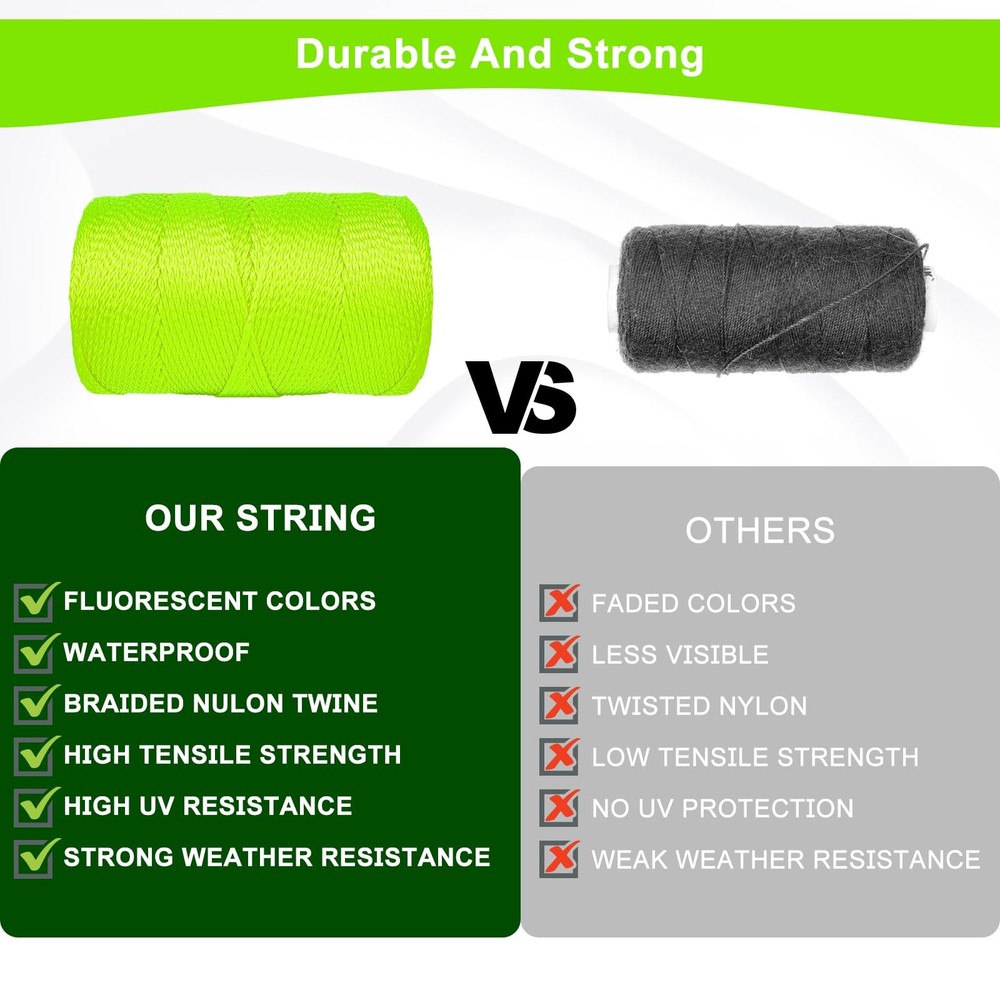 Durable And Strong

VS

OUR STRING

FLUORESCENT COLORS
WATERPROOF
BRAIDED NULON TWINE
HIGH TENSILE STRENGTH
HIGH UV RESISTANCE
STRONG WEATHER RESISTANCE

OTHERS

FADED COLORS
LESS VISIBLE
TWISTED NYLON
LOW TENSILE STRENGTH
NO UV PROTECTION
WEAK WEATHER RESISTANCE